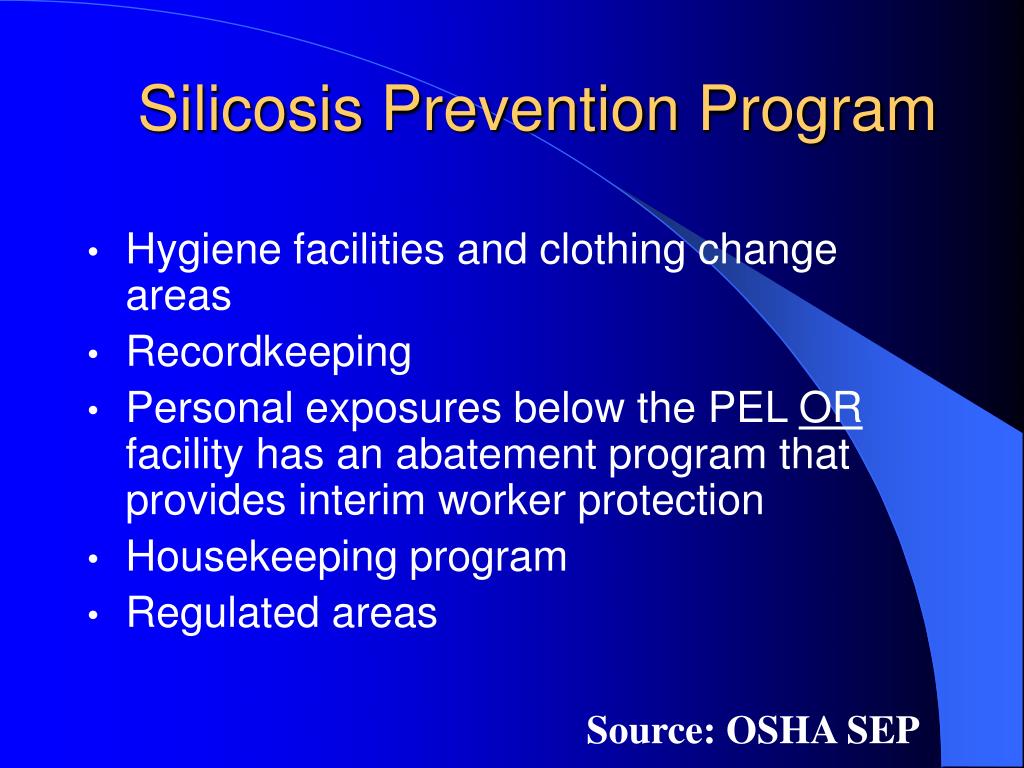 Silicosis Prevention Program

• Hygiene facilities and clothing change areas
• Recordkeeping
• Personal exposures below the PEL OR facility has an abatement program that provides interim worker protection
• Housekeeping program
• Regulated areas

Source: OSHA SEP